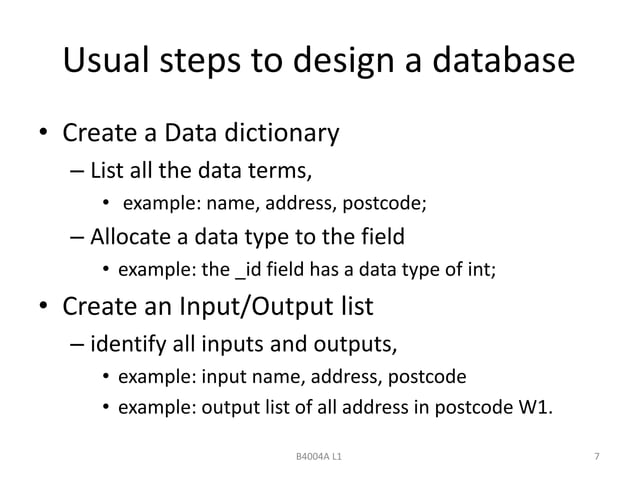 Usual steps to design a database

• Create a Data dictionary
– List all the data terms,
• example: name, address, postcode;
– Allocate a data type to the field
• example: the _id field has a data type of int;
• Create an Input/Output list
– identify all inputs and outputs,
• example: input name, address, postcode
• example: output list of all address in postcode W1.

B4004A L1

7